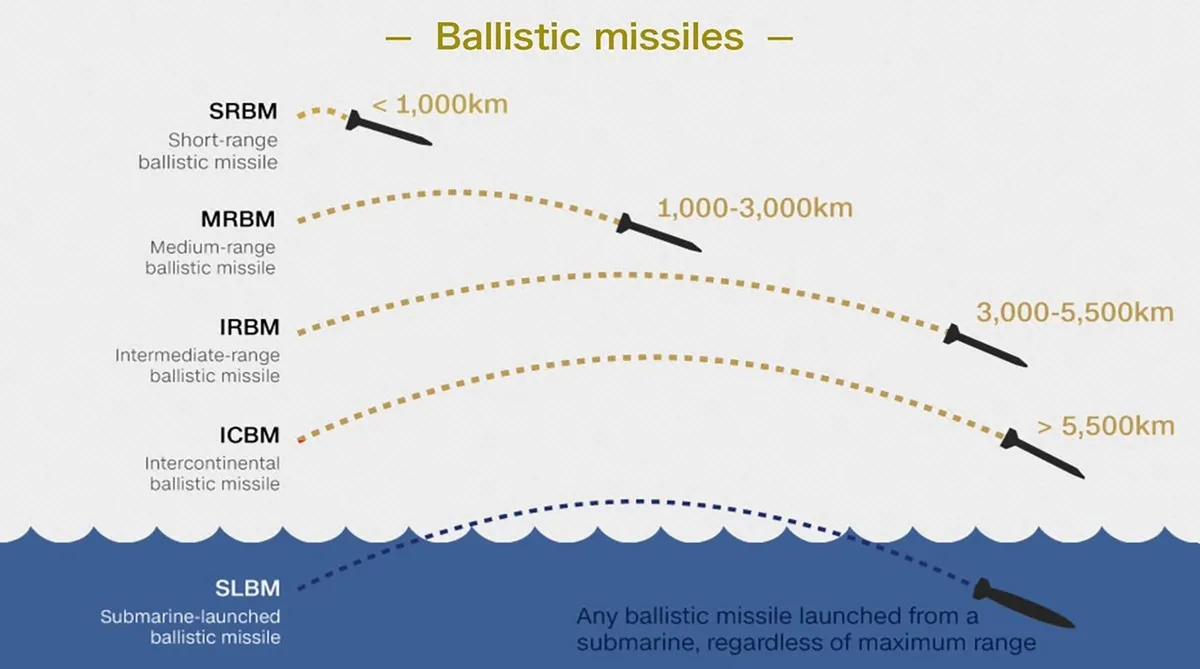 — Ballistic missiles —

SRBM
Short-range ballistic missile

< 1,000km

MRBM
Medium-range ballistic missile

1,000-3,000km

IRBM
Intermediate-range ballistic missile

3,000-5,500km

ICBM
Intercontinental ballistic missile

> 5,500km

SLBM
Submarine-launched ballistic missile

Any ballistic missile launched from a submarine, regardless of maximum range